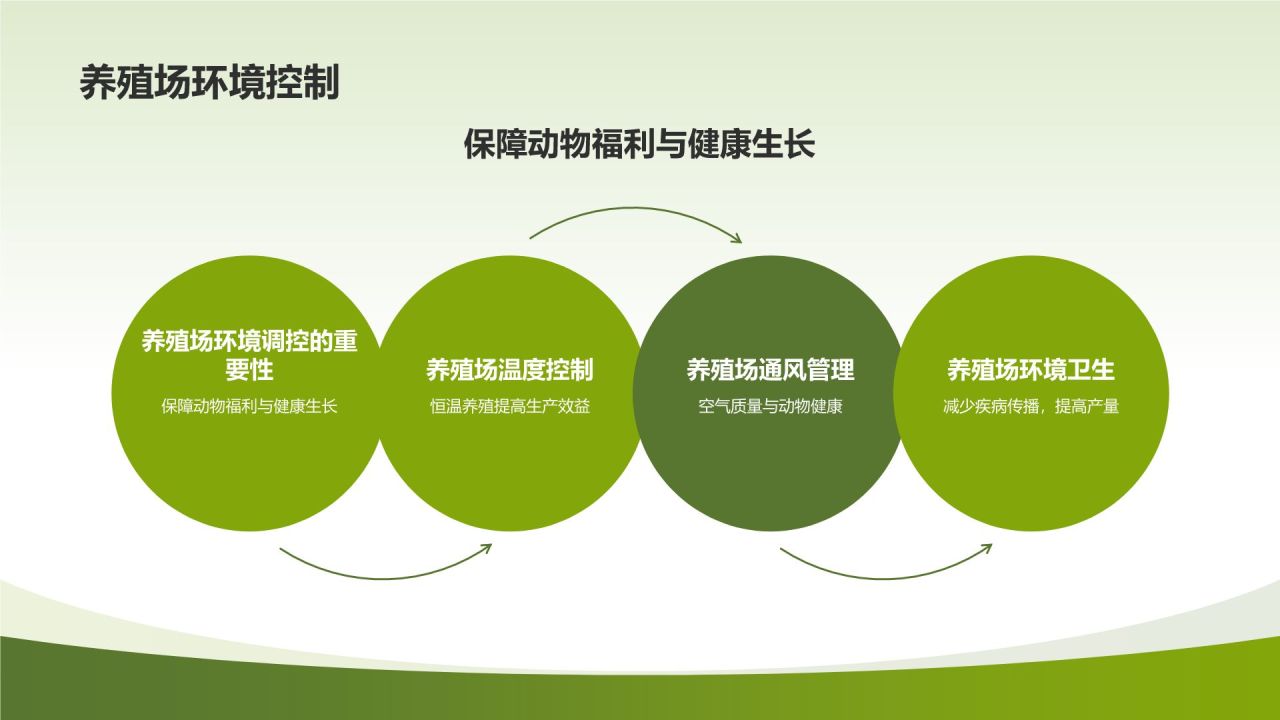 养殖场环境控制

保障动物福利与健康生长

养殖场环境调控的重要性

保障动物福利与健康生长

养殖场温度控制

恒温养殖提高生产效益

养殖场通风管理

空气质量与动物健康

养殖场环境卫生

减少疾病传播，提高产量